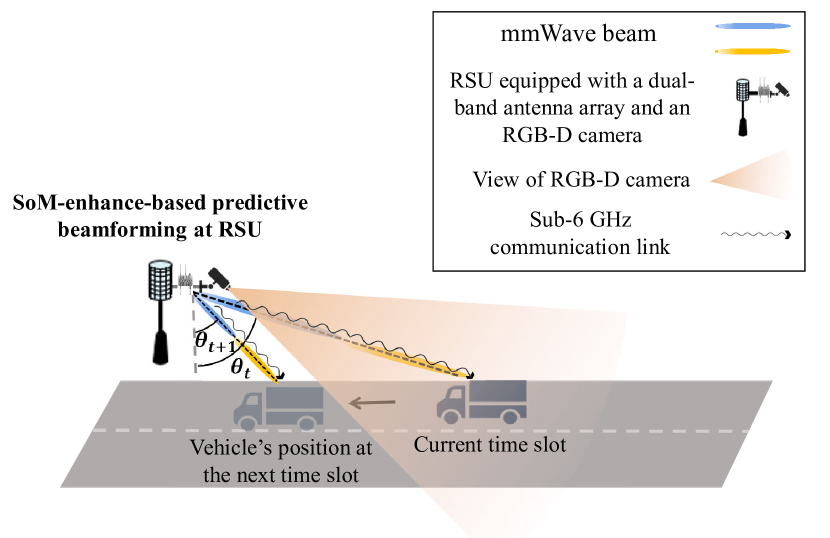 mmWave beam

RSU equipped with a dual-band antenna array and an RGB-D camera

View of RGB-D camera

Sub-6 GHz communication link

SoM-enhance-based predictive beamforming at RSU

$\theta_{t+1}$

$\theta_t$

Vehicle's position at the next time slot

Current time slot